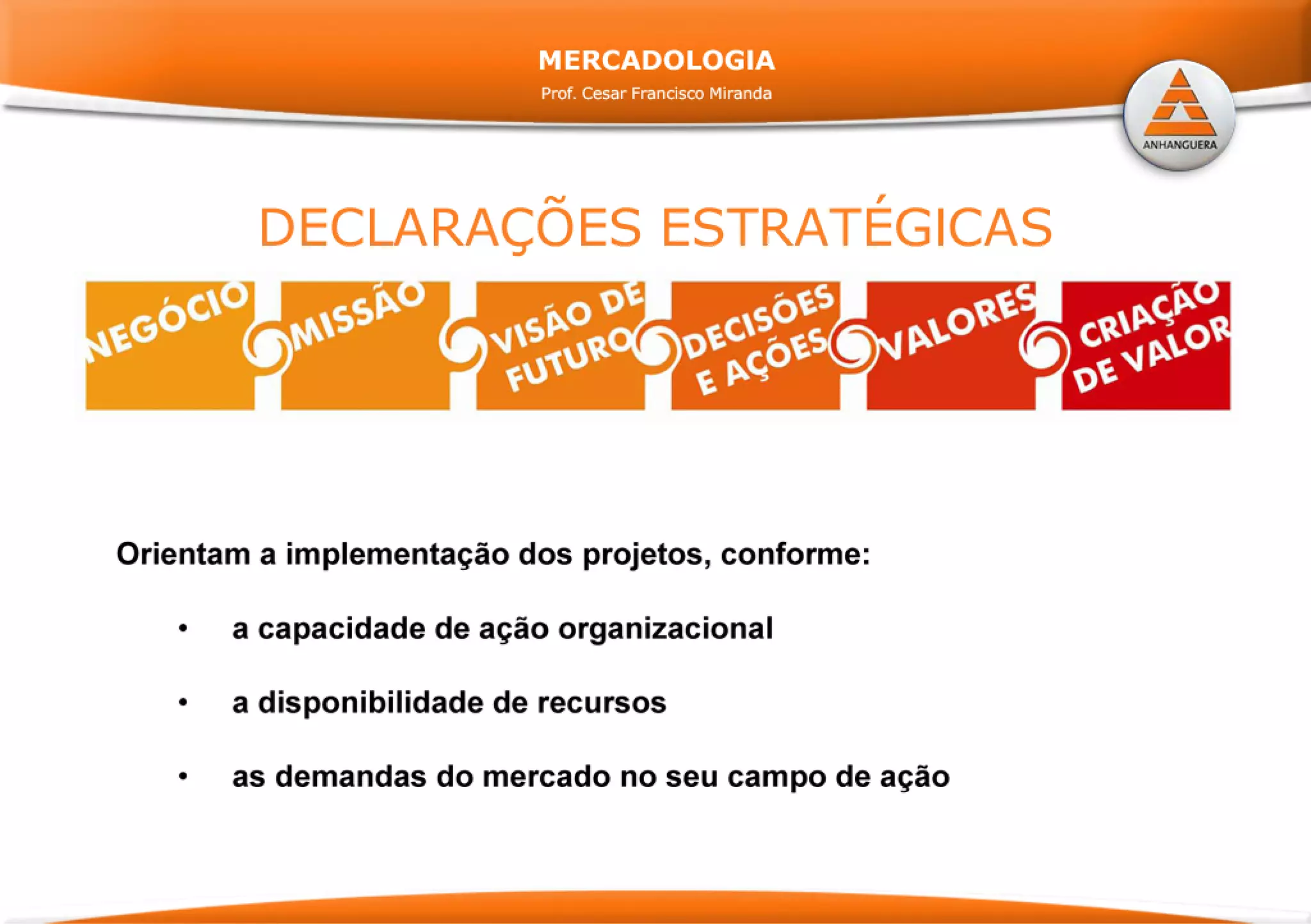 MERCADOLOGIA
Prof. Cesar Francisco Miranda

ANHANGUERA

DECLARAÇÕES ESTRATÉGICAS

NEGÓCIO
MISSÃO
VISÃO DE FUTURO
DECISÕES E AÇÕES
VALORES
CRIAÇÃO DE VALOR

Orientam a implementação dos projetos, conforme:

• a capacidade de ação organizacional

• a disponibilidade de recursos

• as demandas do mercado no seu campo de ação